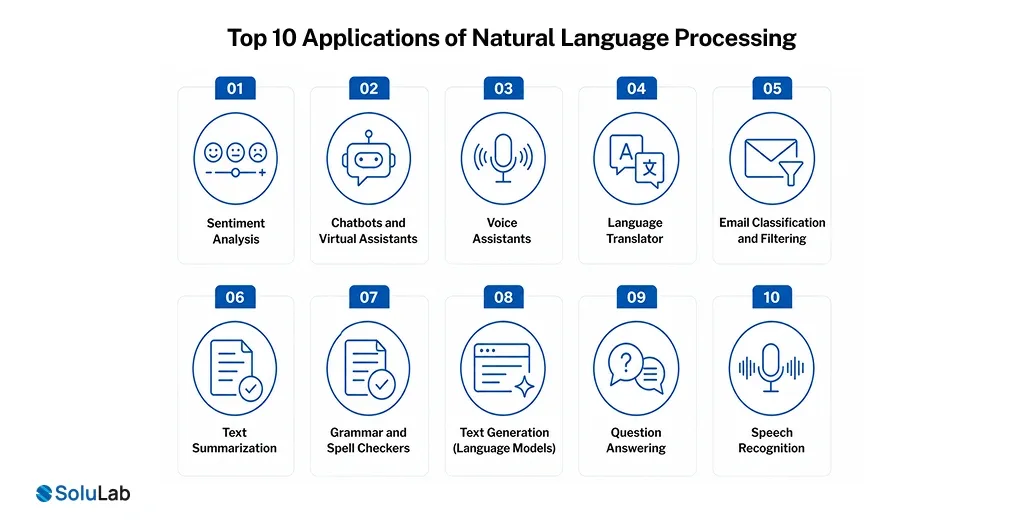 Top 10 Applications of Natural Language Processing

01
Sentiment Analysis

02
Chatbots and Virtual Assistants

03
Voice Assistants

04
A 文
Language Translator

05
Email Classification and Filtering

06
Text Summarization

07
Grammar and Spell Checkers

08
Text Generation (Language Models)

09
?
Question Answering

10
Speech Recognition

SoluLab